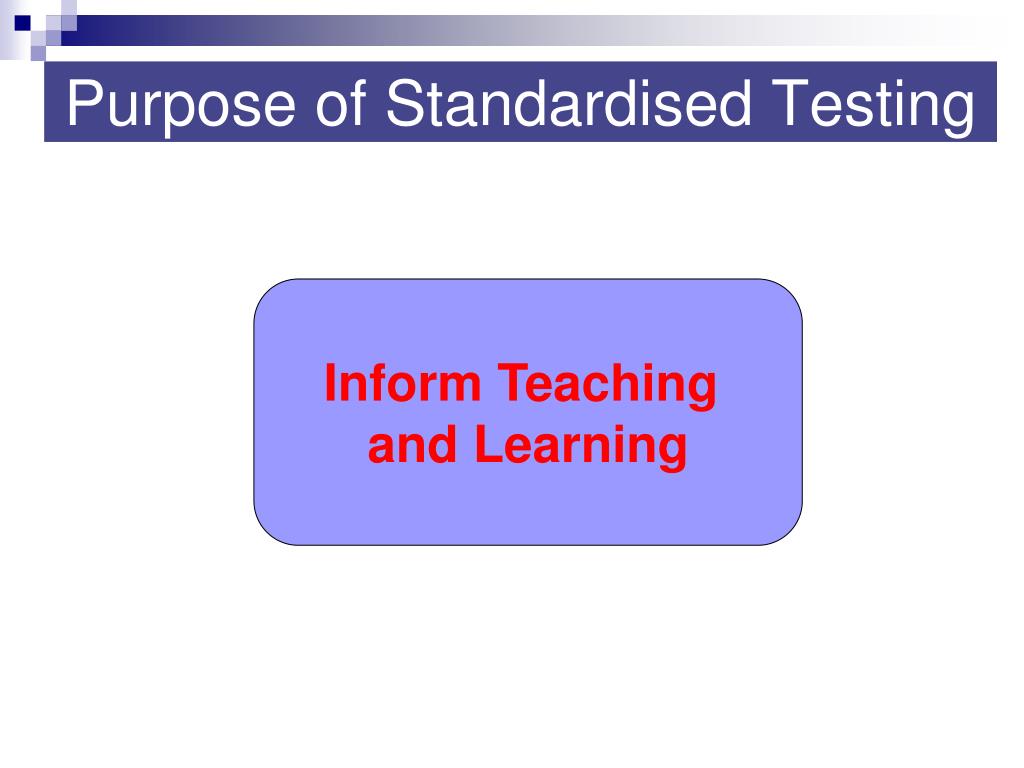 Purpose of Standardised Testing

Inform Teaching and Learning